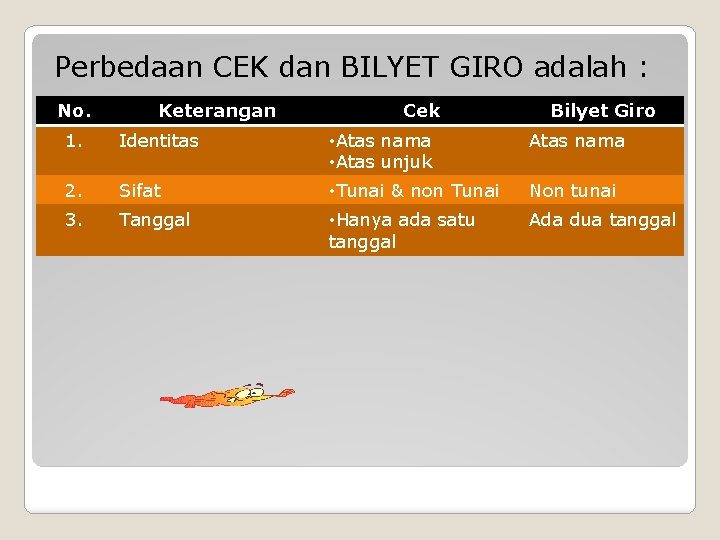 Perbedaan CEK dan BILYET GIRO adalah :

| No. | Keterangan | Cek | Bilyet Giro |
|---|---|---|---|
| 1. | Identitas | •Atas nama •Atas unjuk | Atas nama |
| 2. | Sifat | •Tunai & non Tunai | Non tunai |
| 3. | Tanggal | •Hanya ada satu tanggal | Ada dua tanggal |